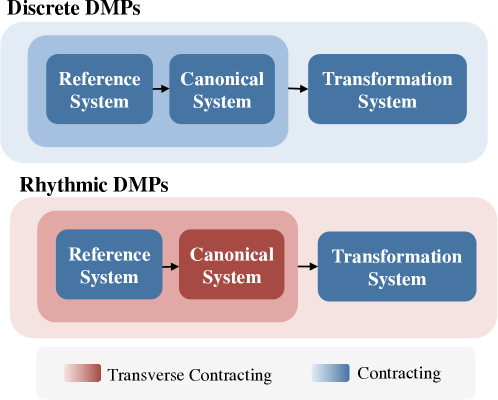 Discrete DMPs

Reference System

Canonical System

Transformation System

Rhythmic DMPs

Reference System

Canonical System

Transformation System

Transverse Contracting

Contracting